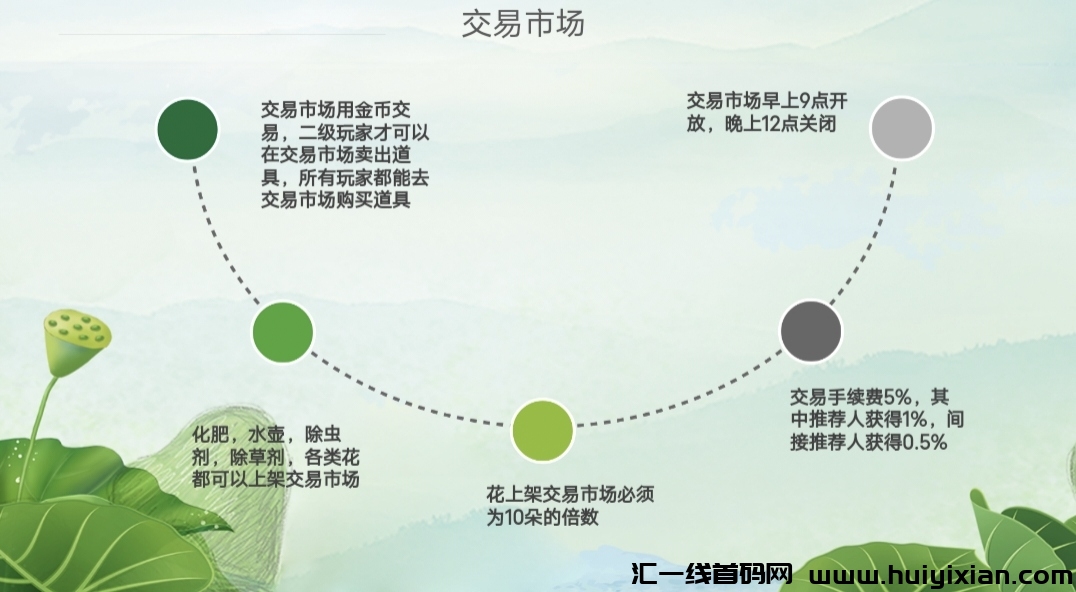 交易市场

交易市场用金币交易，二级玩家才可以在交易市场卖出道具，所有玩家都能去交易市场购买道具

交易市场早上9点开放，晚上12点关闭

化肥，水壶，除虫剂，除草剂，各类花都可以上架交易市场

花上架交易市场必须为10朵的倍数

交易手续费5%，其中推荐人获得1%，间接推荐人获得0.5%

汇一线首码网 www.huiyixian.com